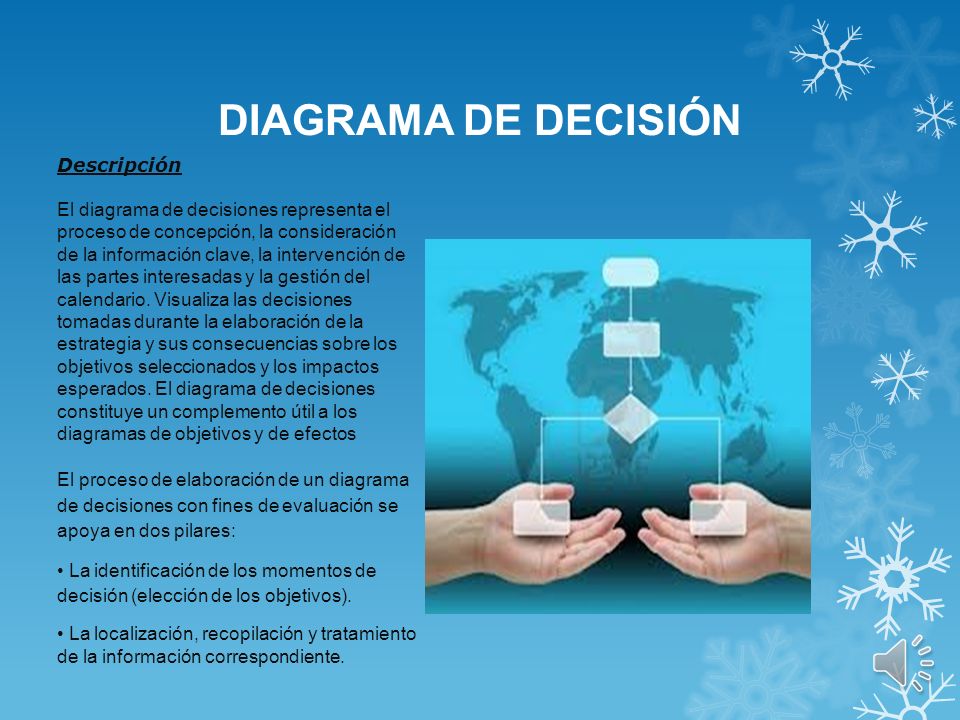 DIAGRAMA DE DECISIÓN

Descripción

El diagrama de decisiones representa el proceso de concepción, la consideración de la información clave, la intervención de las partes interesadas y la gestión del calendario. Visualiza las decisiones tomadas durante la elaboración de la estrategia y sus consecuencias sobre los objetivos seleccionados y los impactos esperados. El diagrama de decisiones constituye un complemento útil a los diagramas de objetivos y de efectos

El proceso de elaboración de un diagrama de decisiones con fines de evaluación se apoya en dos pilares:

• La identificación de los momentos de decisión (elección de los objetivos).

• La localización, recopilación y tratamiento de la información correspondiente.